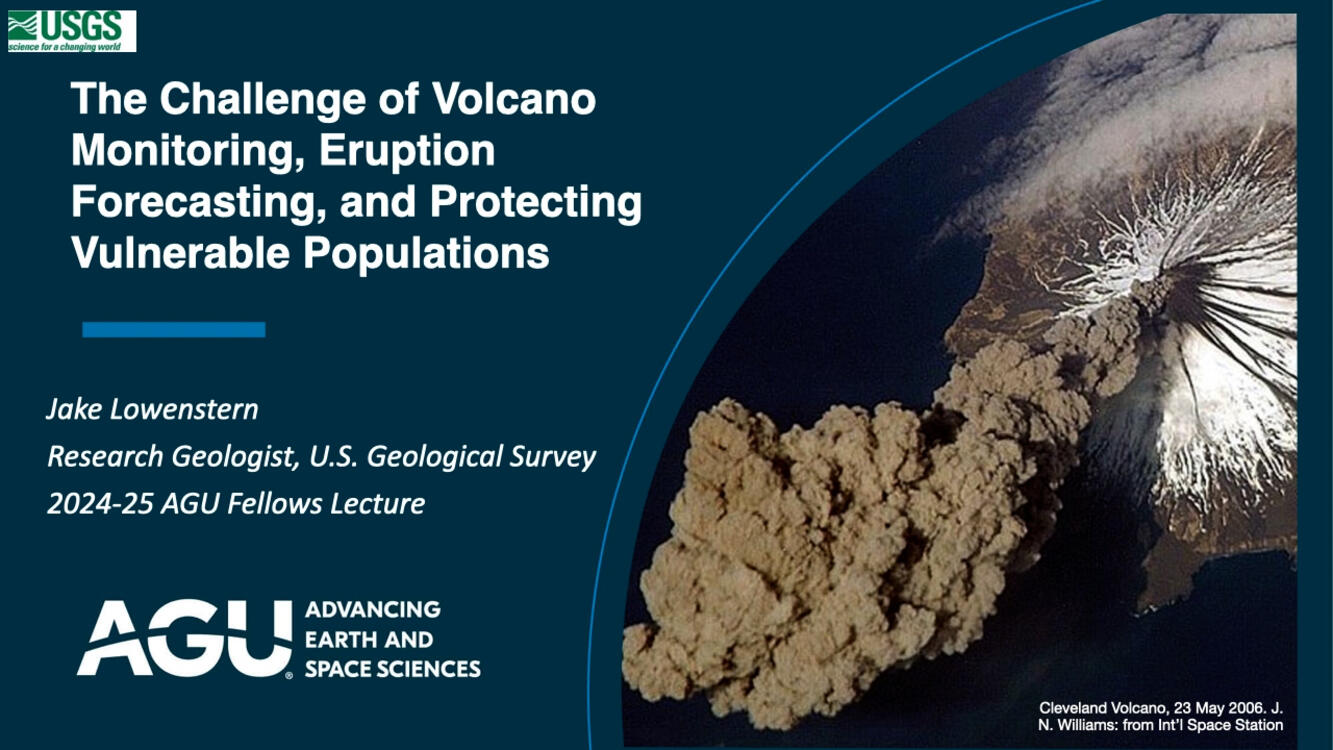 USGS
science for a changing world

The Challenge of Volcano Monitoring, Eruption Forecasting, and Protecting Vulnerable Populations

Jake Lowenstern
Research Geologist, U.S. Geological Survey
2024-25 AGU Fellows Lecture

AGU ADVANCING EARTH AND SPACE SCIENCES

Cleveland Volcano, 23 May 2006. J. N. Williams: from Int'l Space Station